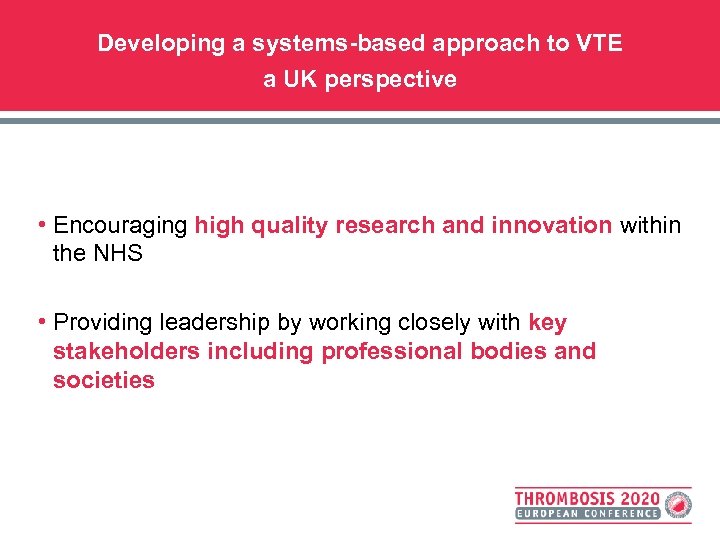 Developing a systems-based approach to VTE
a UK perspective

• Encouraging high quality research and innovation within the NHS

• Providing leadership by working closely with key stakeholders including professional bodies and societies

THROMBOSIS 2020
EUROPEAN CONFERENCE